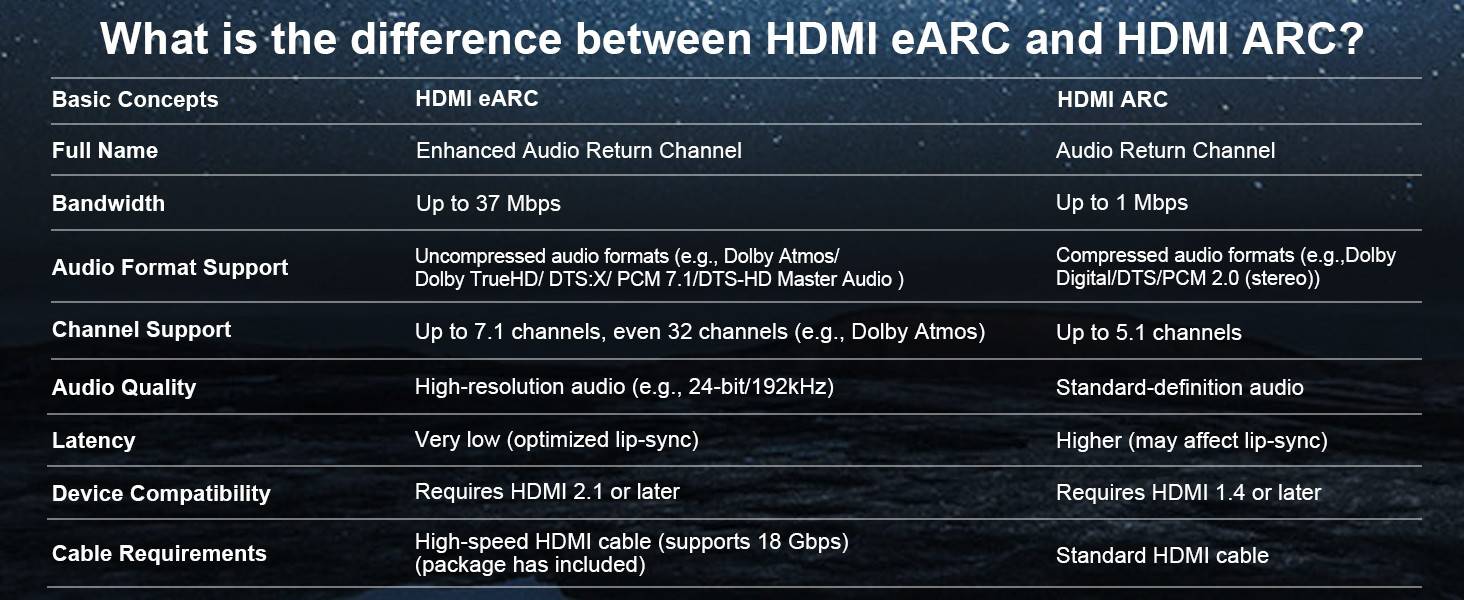 What is the difference between HDMI eARC and HDMI ARC?

| Basic Concepts | HDMI eARC | HDMI ARC |
|---|---|---|
| Full Name | Enhanced Audio Return Channel | Audio Return Channel |
| Bandwidth | Up to 37 Mbps | Up to 1 Mbps |
| Audio Format Support | Uncompressed audio formats (e.g., Dolby Atmos/ Dolby TrueHD/ DTS:X/ PCM 7.1/DTS-HD Master Audio ) | Compressed audio formats (e.g.,Dolby Digital/DTS/PCM 2.0 (stereo)) |
| Channel Support | Up to 7.1 channels, even 32 channels (e.g., Dolby Atmos) | Up to 5.1 channels |
| Audio Quality | High-resolution audio (e.g., 24-bit/192kHz) | Standard-definition audio |
| Latency | Very low (optimized lip-sync) | Higher (may affect lip-sync) |
| Device Compatibility | Requires HDMI 2.1 or later | Requires HDMI 1.4 or later |
| Cable Requirements | High-speed HDMI cable (supports 18 Gbps) (package has included) | Standard HDMI cable |